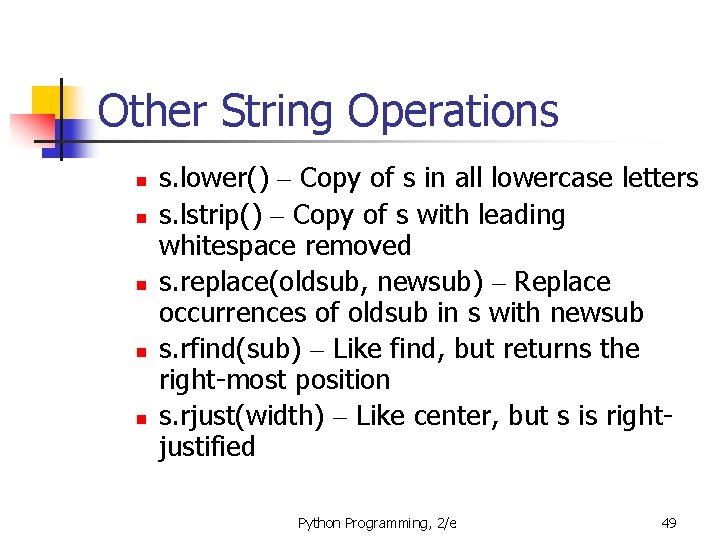 Other String Operations

- s.lower() – Copy of s in all lowercase letters
- s.lstrip() – Copy of s with leading whitespace removed
- s.replace(oldsub, newsub) – Replace occurrences of oldsub in s with newsub
- s.rfind(sub) – Like find, but returns the right-most position
- s.rjust(width) – Like center, but s is right-justified

Python Programming, 2/e

49